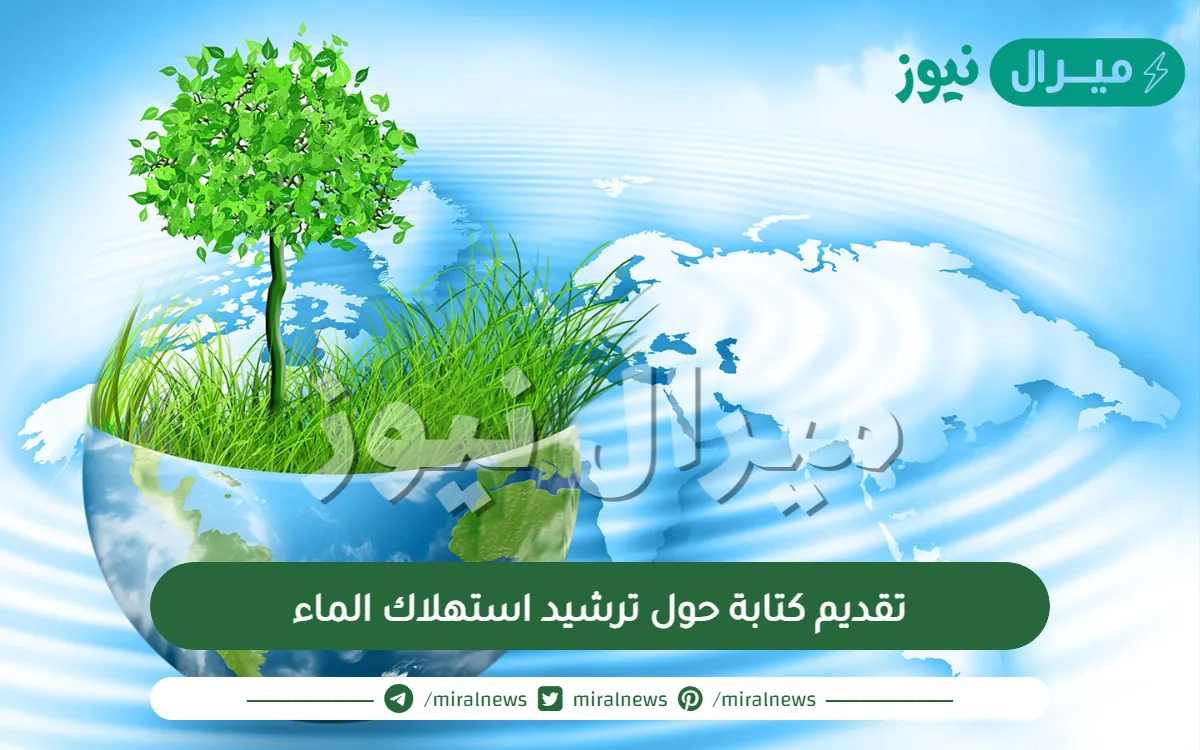 ميـرال نيوز

ميرال نيوز

تقديم كتابة حول ترشيد استهلاك الماء

/miralnews miralnews /miralnews